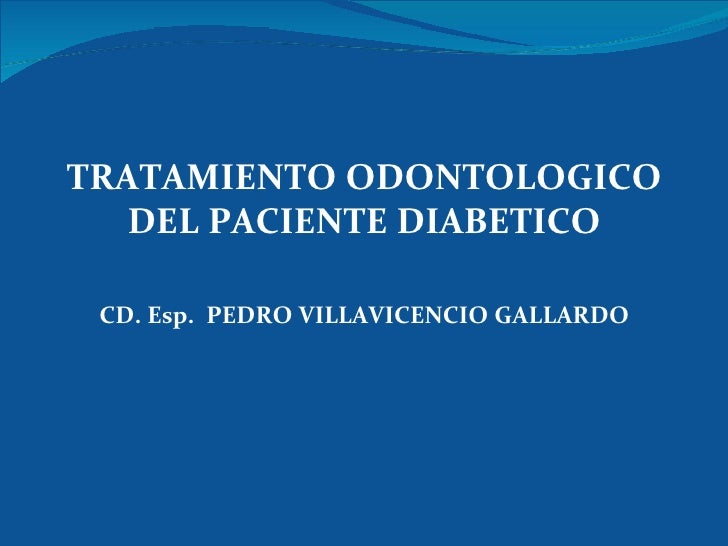 TRATAMIENTO ODONTOLOGICO DEL PACIENTE DIABETICO

CD. Esp. PEDRO VILLAVICENCIO GALLARDO